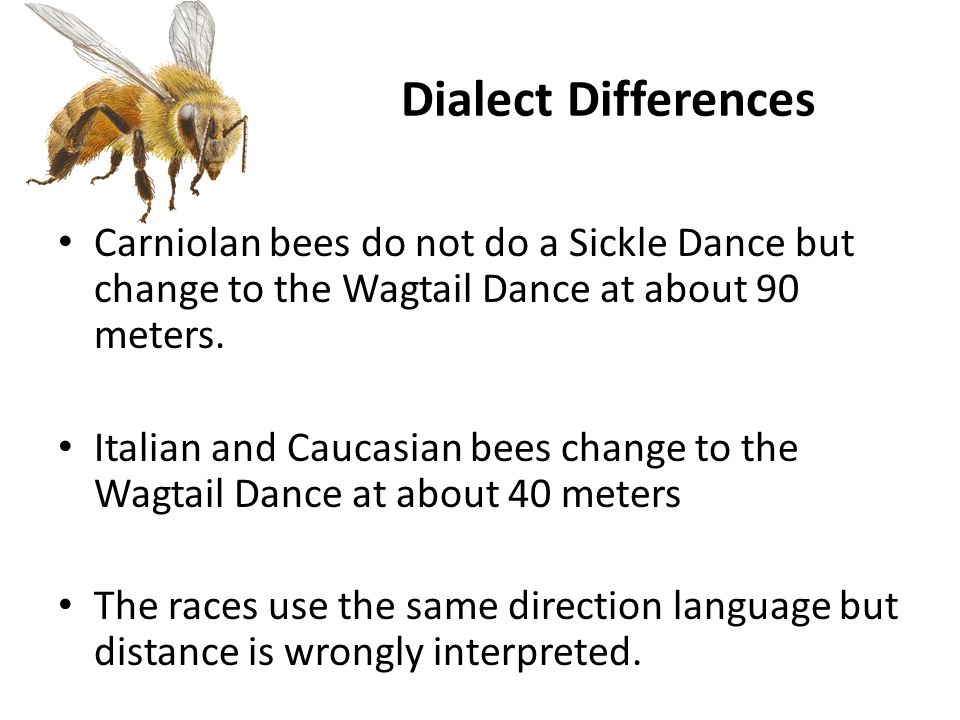 Dialect Differences

• Carniolan bees do not do a Sickle Dance but change to the Wagtail Dance at about 90 meters.

• Italian and Caucasian bees change to the Wagtail Dance at about 40 meters

• The races use the same direction language but distance is wrongly interpreted.